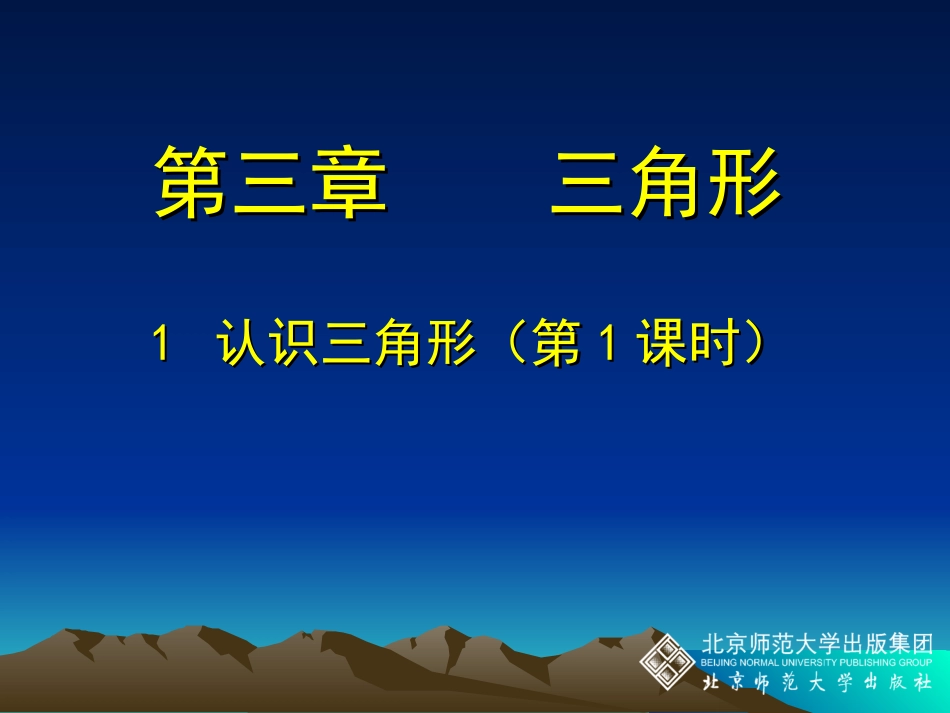 第三章　　三角形

1　认识三角形（第 1 课时）

北京师范大学出版集团
BEIJING NORMAL UNIVERSITY PUBLISHING GROUP
北京师范大学出版社